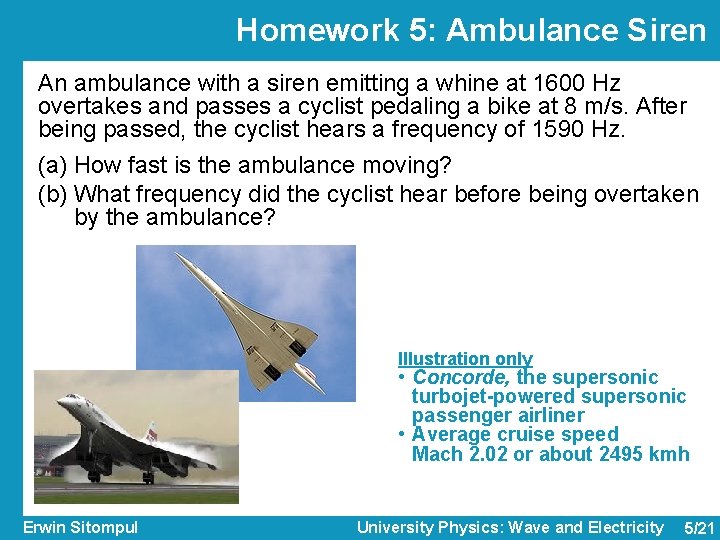 Homework 5: Ambulance Siren

An ambulance with a siren emitting a whine at 1600 Hz overtakes and passes a cyclist pedaling a bike at 8 m/s. After being passed, the cyclist hears a frequency of 1590 Hz.

(a) How fast is the ambulance moving?
(b) What frequency did the cyclist hear before being overtaken by the ambulance?

Illustration only
• Concorde, the supersonic turbojet-powered supersonic passenger airliner
• Average cruise speed Mach 2.02 or about 2495 kmh

Erwin Sitompul
University Physics: Wave and Electricity
5/21